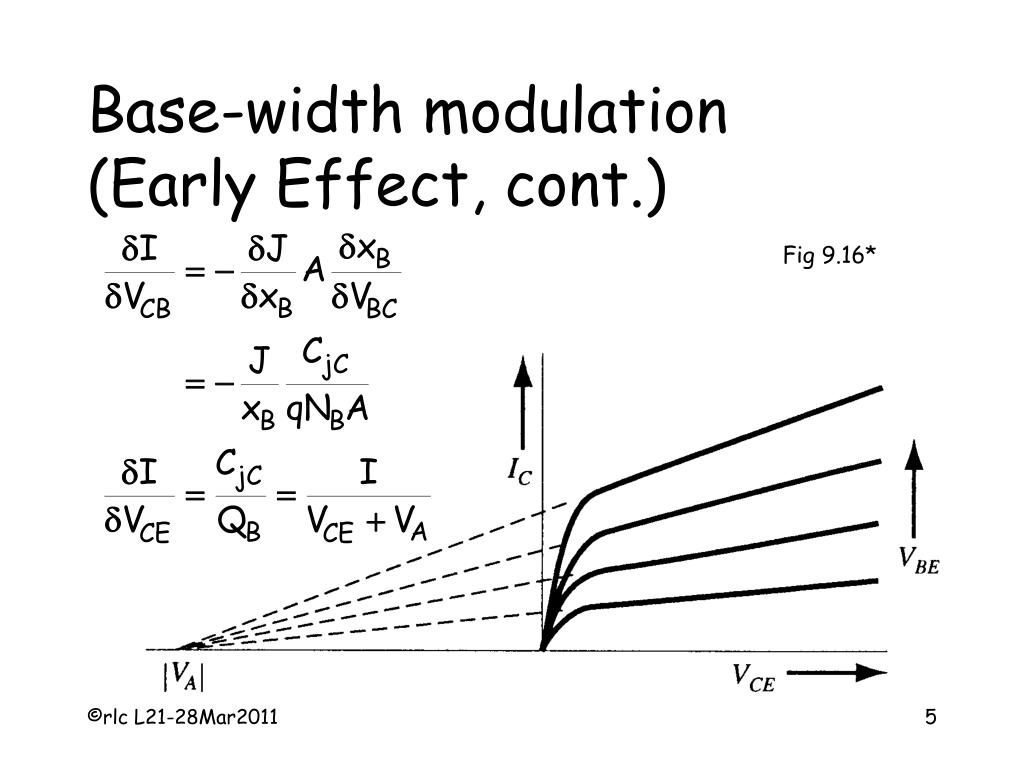 Base-width modulation (Early Effect, cont.)

$\frac{\delta I}{\delta V_{CB}} = -\frac{\delta J}{\delta x_B} A \frac{\delta x_B}{\delta V_{BC}}$

$= -\frac{J}{x_B} \frac{C_{jC}}{qN_B A}$

$\frac{\delta I}{\delta V_{CE}} = \frac{C_{jC}}{Q_B} = \frac{I}{V_{CE} + V_A}$

Fig 9.16*

$I_C$

$V_{BE}$

$|V_A|$

$V_{CE}$

©rlc L21-28Mar2011

5